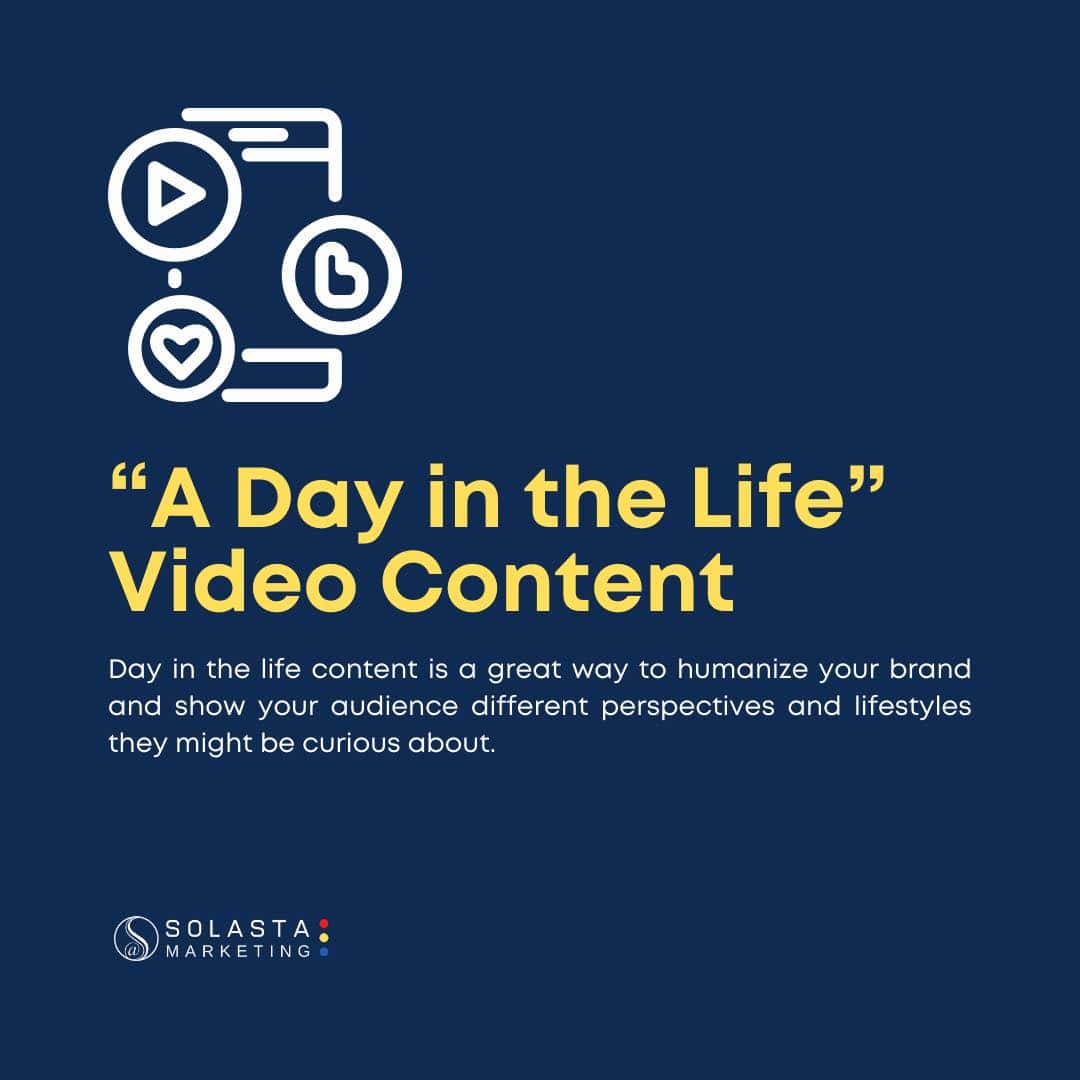 “A Day in the Life” Video Content

Day in the life content is a great way to humanize your brand and show your audience different perspectives and lifestyles they might be curious about.

SOLASTA
MARKETING